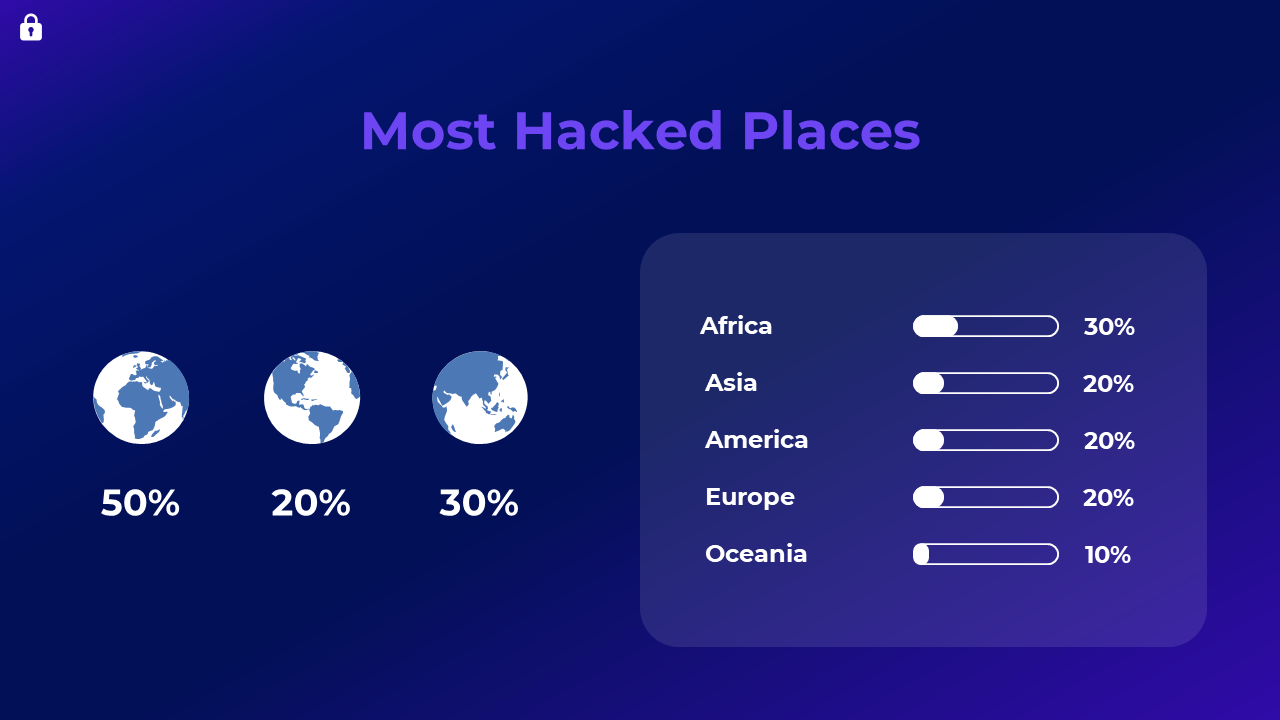 Most Hacked Places

50%

20%

30%

Africa 30%

Asia 20%

America 20%

Europe 20%

Oceania 10%